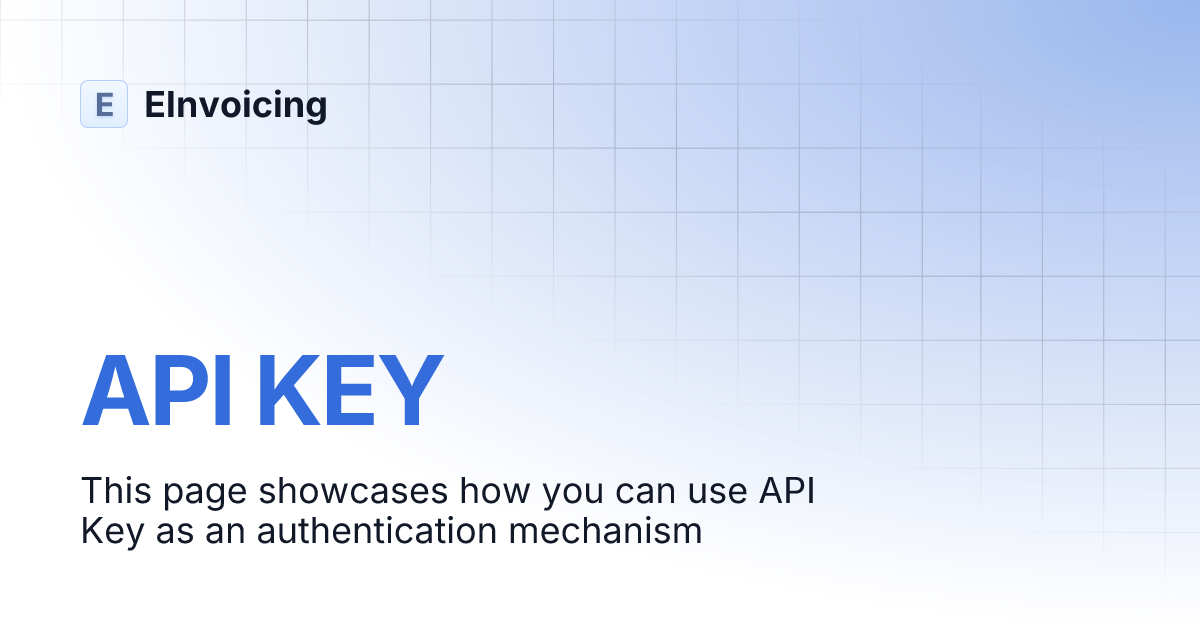 E EInvoicing

API KEY

This page showcases how you can use API Key as an authentication mechanism